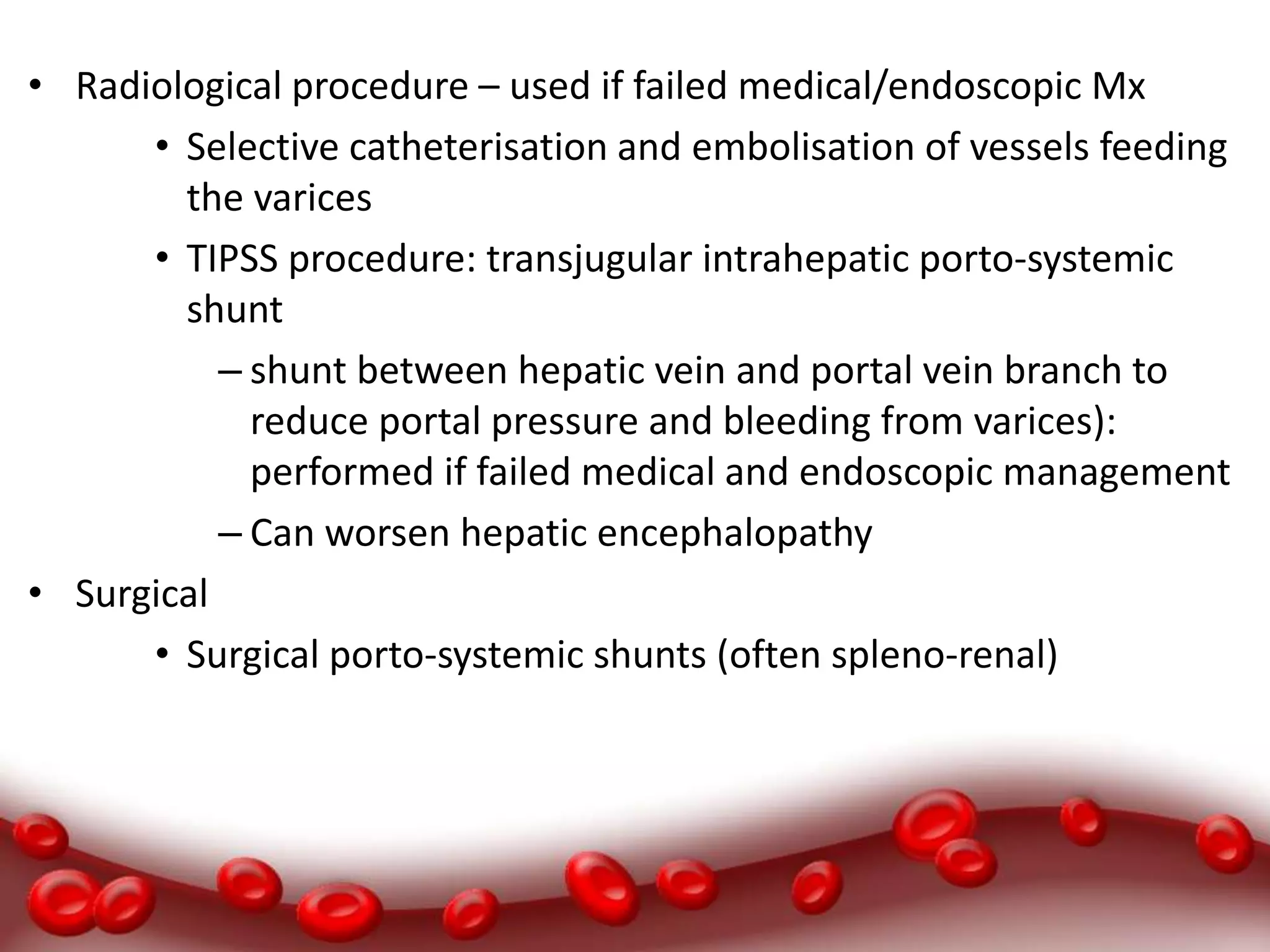 • Radiological procedure – used if failed medical/endoscopic Mx

• Selective catheterisation and embolisation of vessels feeding the varices

• TIPSS procedure: transjugular intrahepatic porto-systemic shunt

– shunt between hepatic vein and portal vein branch to reduce portal pressure and bleeding from varices): performed if failed medical and endoscopic management

– Can worsen hepatic encephalopathy

• Surgical

• Surgical porto-systemic shunts (often spleno-renal)